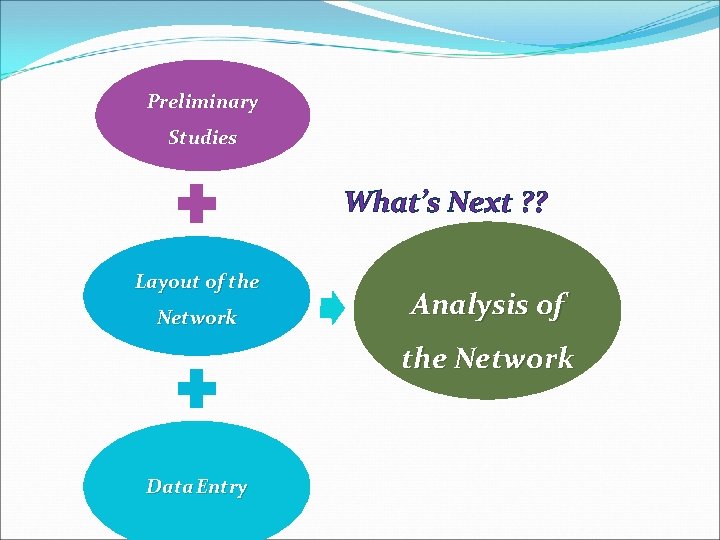 Preliminary Studies

What's Next ??

Layout of the Network

Analysis of the Network

Data Entry